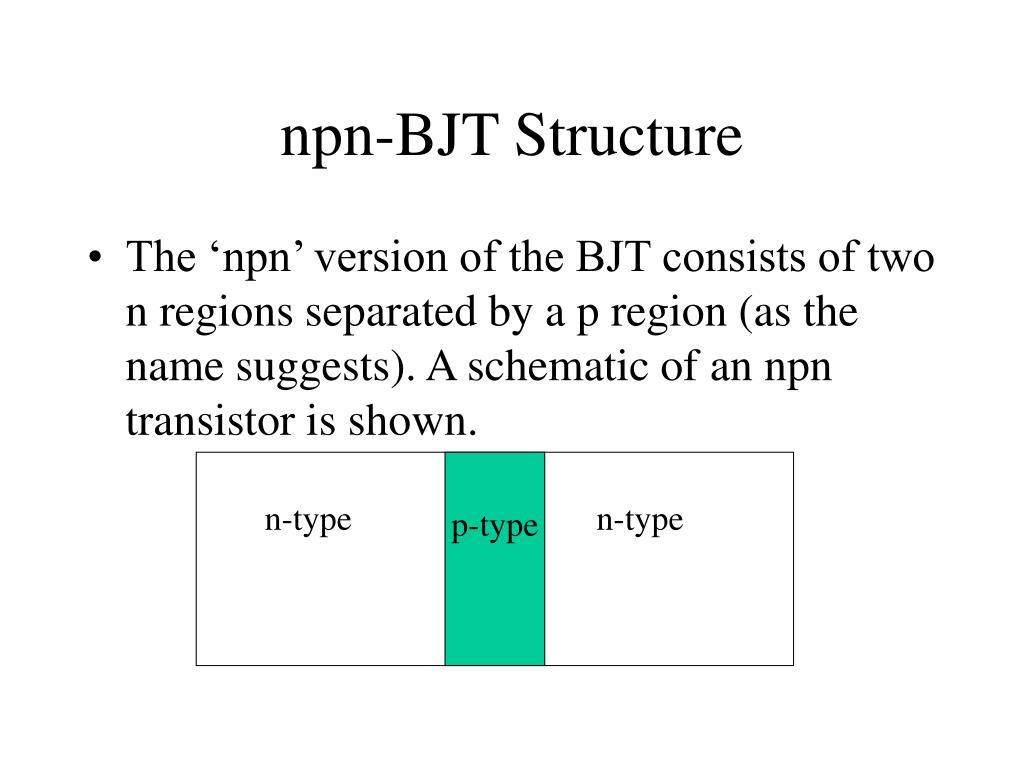 npn-BJT Structure

• The ‘npn’ version of the BJT consists of two n regions separated by a p region (as the name suggests). A schematic of an npn transistor is shown.

n-type
p-type
n-type